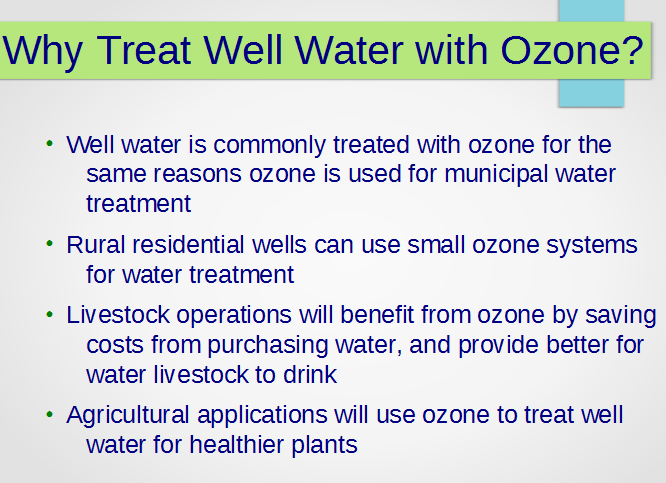 Why Treat Well Water with Ozone?

• Well water is commonly treated with ozone for the same reasons ozone is used for municipal water treatment

• Rural residential wells can use small ozone systems for water treatment

• Livestock operations will benefit from ozone by saving costs from purchasing water, and provide better for water livestock to drink

• Agricultural applications will use ozone to treat well water for healthier plants